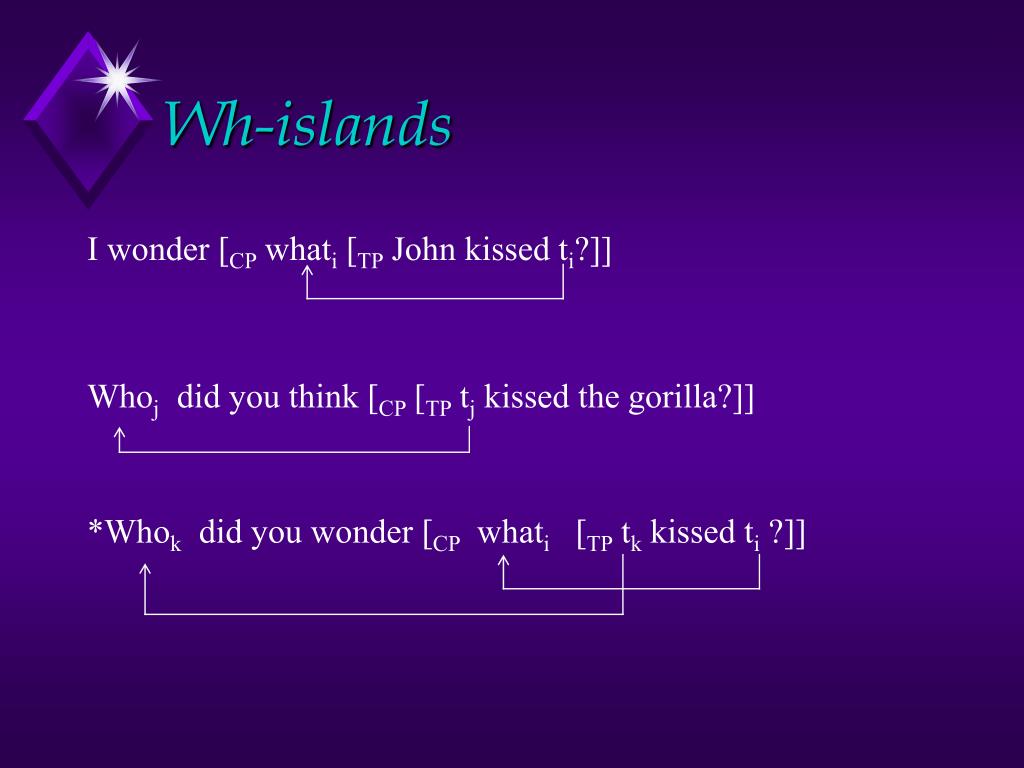 Wh-islands

I wonder [$_{CP}$ what$_i$ [$_{TP}$ John kissed t$_i$?]]

Who$_j$ did you think [$_{CP}$ [$_{TP}$ t$_j$ kissed the gorilla?]]

*Who$_k$ did you wonder [$_{CP}$ what$_i$ [$_{TP}$ t$_k$ kissed t$_i$ ?]]